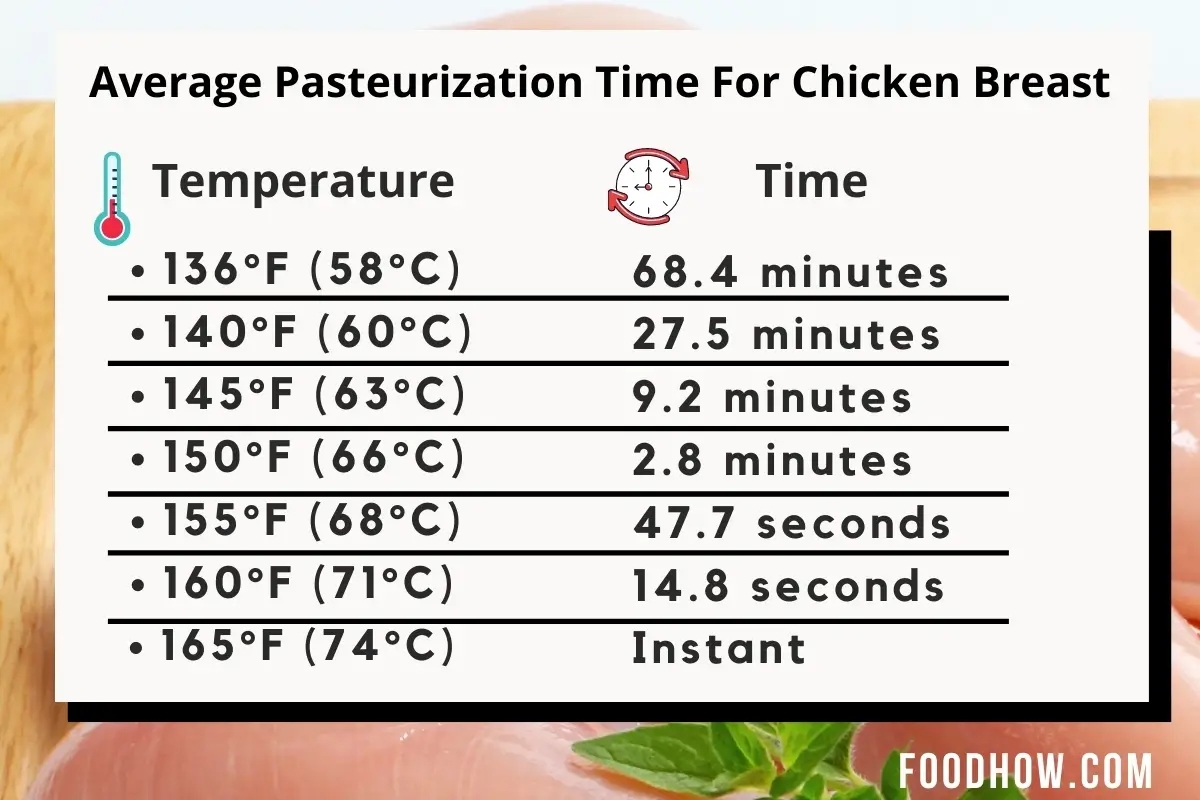 Average Pasteurization Time For Chicken Breast

| Temperature | Time |
|---|---|
| • 136°F (58°C) | 68.4 minutes |
| • 140°F (60°C) | 27.5 minutes |
| • 145°F (63°C) | 9.2 minutes |
| • 150°F (66°C) | 2.8 minutes |
| • 155°F (68°C) | 47.7 seconds |
| • 160°F (71°C) | 14.8 seconds |
| • 165°F (74°C) | Instant |

FOODHOW.COM